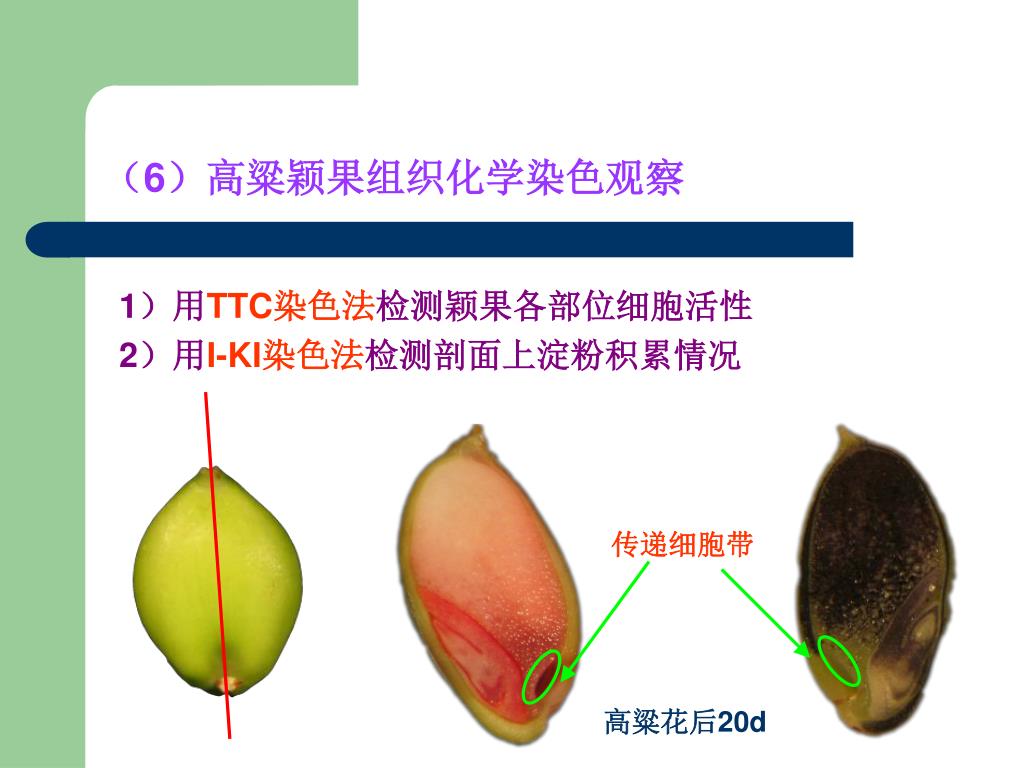 （6）高粱颖果组织化学染色观察

1）用TTC染色法检测颖果各部位细胞活性
2）用I-KI染色法检测剖面上淀粉积累情况

传递细胞带

高粱花后20d